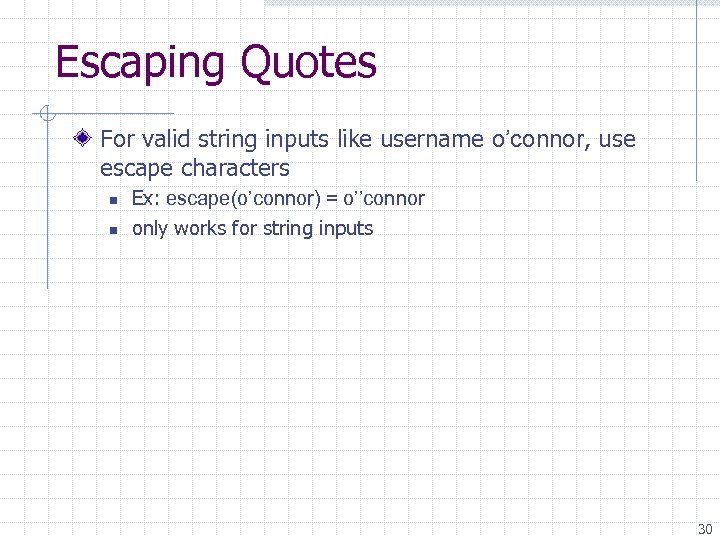 Escaping Quotes

For valid string inputs like username o’connor, use escape characters

Ex: escape(o’connor) = o’’connor

only works for string inputs

30